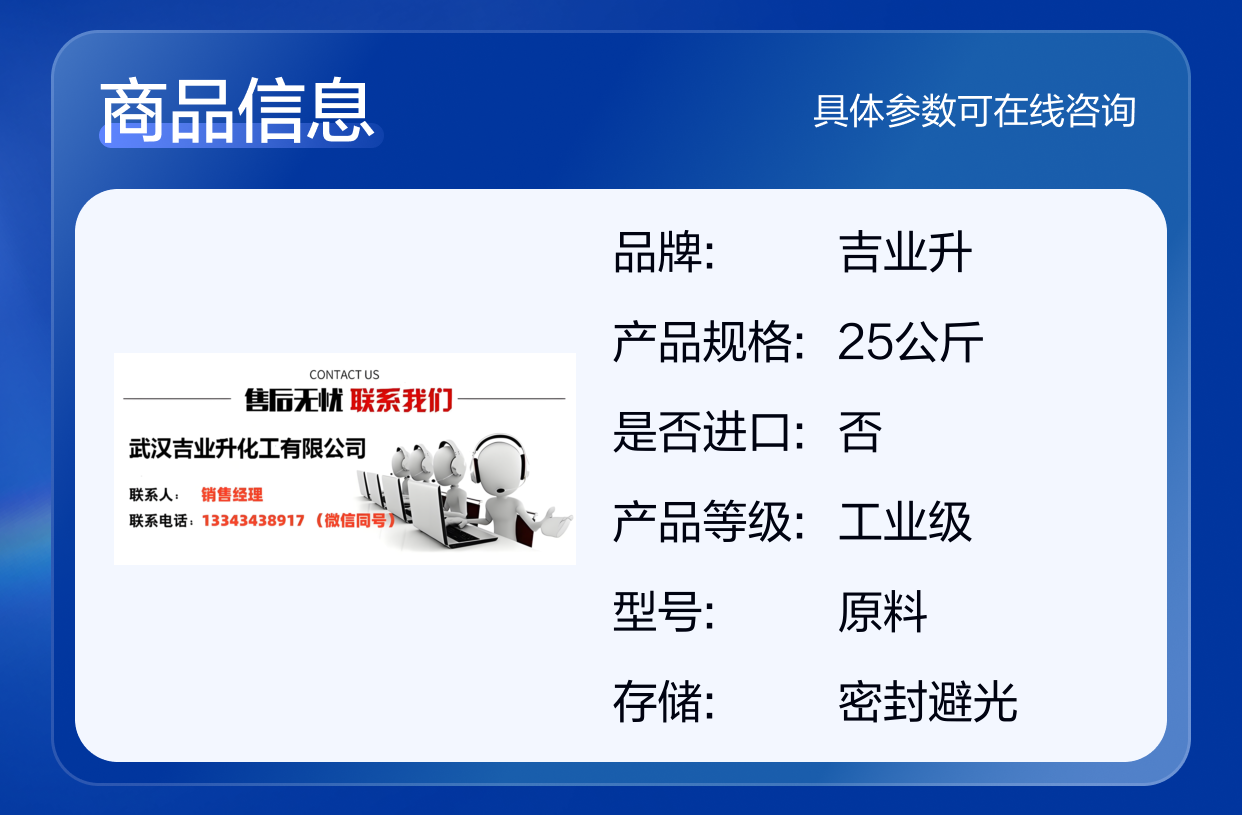 商品信息

具体参数可在线咨询

CONTACT US
售后无忧 联系我们
武汉吉业升化工有限公司
联系人： 销售经理
联系电话：13343438917（微信同号）

品牌: 吉业升
产品规格: 25公斤
是否进口: 否
产品等级: 工业级
型号: 原料
存储: 密封避光